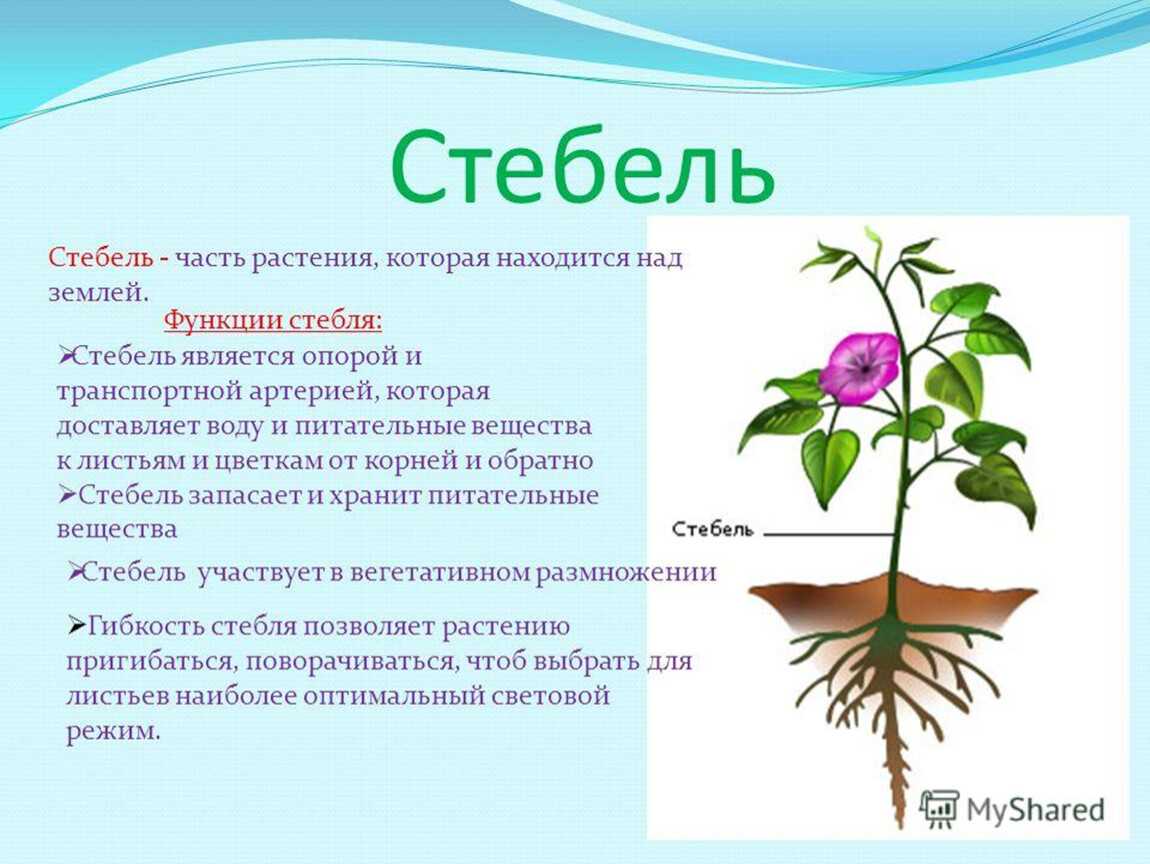 Стебель

Стебель - часть растения, которая находится над землей.

Функции стебля:

➢Стебель является опорой и транспортной артерией, которая доставляет воду и питательные вещества к листьям и цветкам от корней и обратно

➢Стебель запасает и хранит питательные вещества

➢Стебель участвует в вегетативном размножении

➢Гибкость стебля позволяет растению пригибаться, поворачиваться, чтоб выбрать для листьев наиболее оптимальный световой режим.

Стебель

MyShared